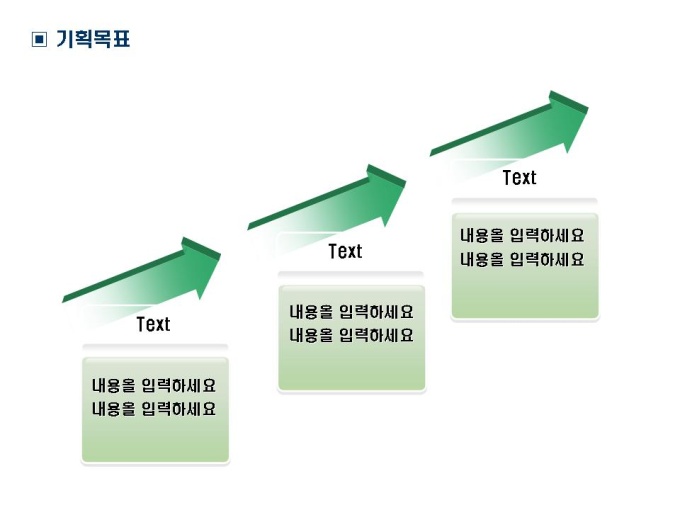 ▣ 기획목표

Text

내용을 입력하세요
내용을 입력하세요

Text

내용을 입력하세요
내용을 입력하세요

Text

내용을 입력하세요
내용을 입력하세요